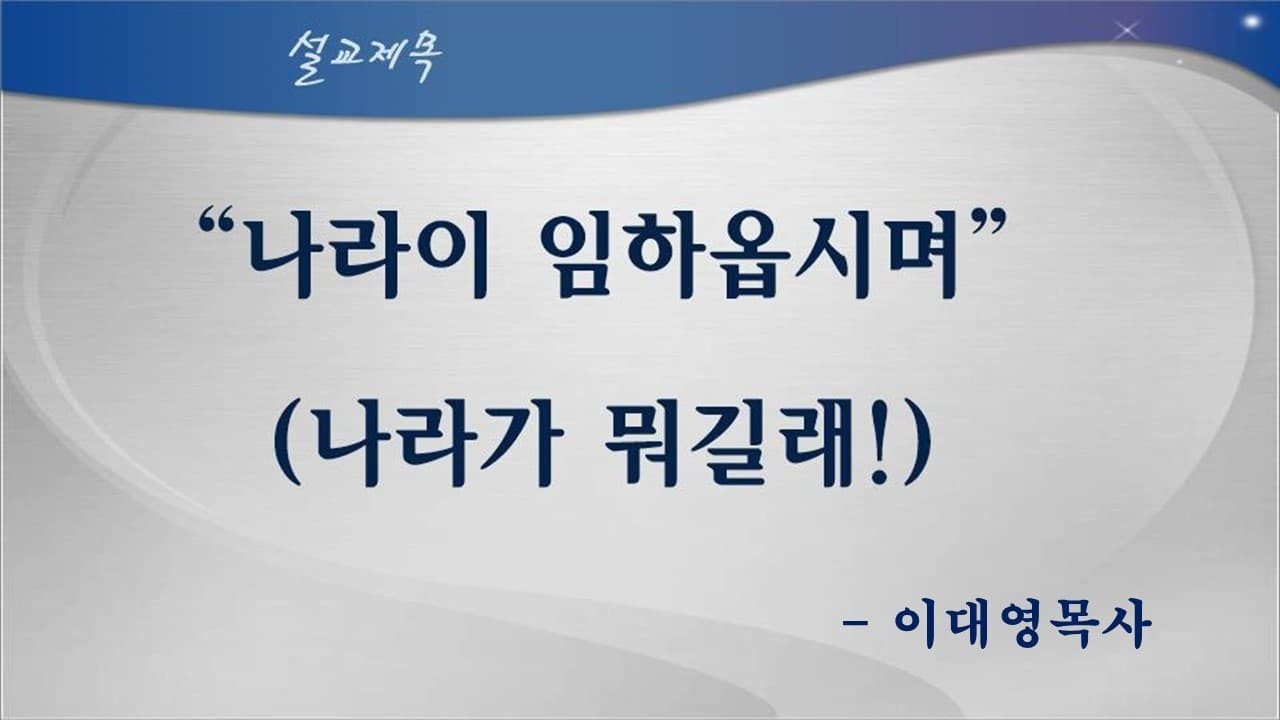 설교제목

“나라이 임하옵시며”

(나라가 뭐길래!)

– 이대영목사